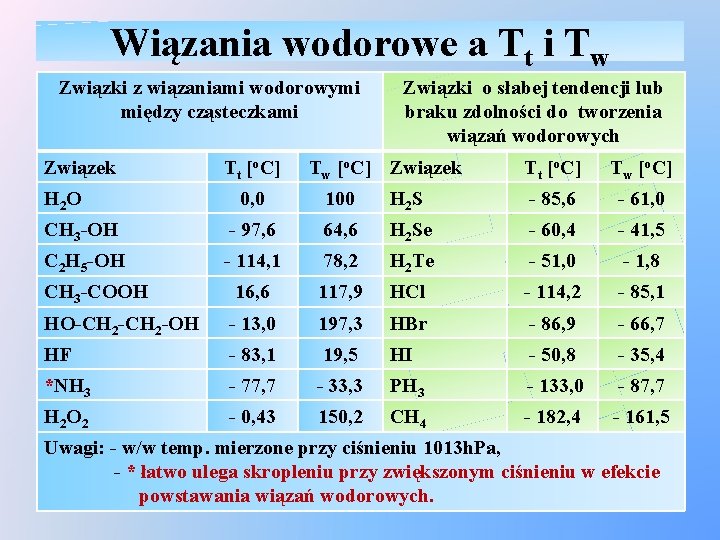 Wiązania wodorowe a $T_t$ i $T_w$

| Związki z wiązaniami wodorowymi między cząsteczkami | | | Związki o słabej tendencji lub braku zdolności do tworzenia wiązań wodorowych | | |
|---|---|---|---|---|---|
| Związek | $T_t$ [$^oC$] | $T_w$ [$^oC$] | Związek | $T_t$ [$^oC$] | $T_w$ [$^oC$] |
| $H_2O$ | 0,0 | 100 | $H_2S$ | - 85,6 | - 61,0 |
| $CH_3$-OH | - 97,6 | 64,6 | $H_2Se$ | - 60,4 | - 41,5 |
| $C_2H_5$-OH | - 114,1 | 78,2 | $H_2Te$ | - 51,0 | - 1,8 |
| $CH_3$-COOH | 16,6 | 117,9 | HCl | - 114,2 | - 85,1 |
| HO-$CH_2$-$CH_2$-OH | - 13,0 | 197,3 | HBr | - 86,9 | - 66,7 |
| HF | - 83,1 | 19,5 | HI | - 50,8 | - 35,4 |
| *$NH_3$ | - 77,7 | - 33,3 | $PH_3$ | - 133,0 | - 87,7 |
| $H_2O_2$ | - 0,43 | 150,2 | $CH_4$ | - 182,4 | - 161,5 |

Uwagi: - w/w temp. mierzone przy ciśnieniu 1013hPa,
- * łatwo ulega skropleniu przy zwiększonym ciśnieniu w efekcie powstawania wiązań wodorowych.